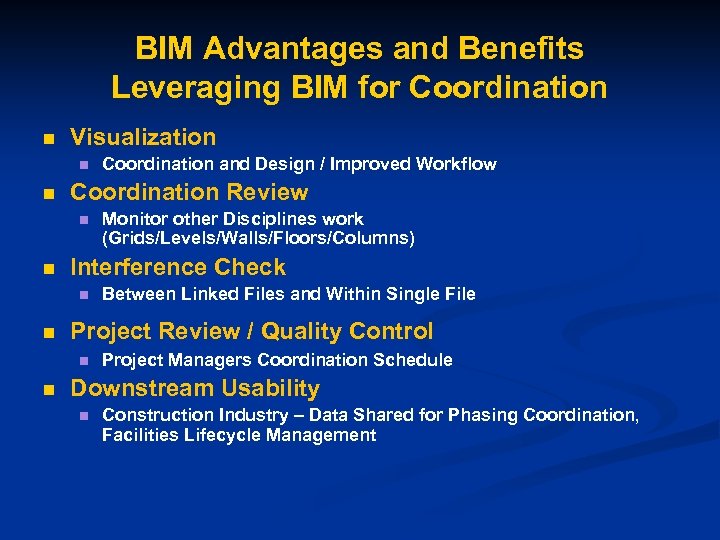 BIM Advantages and Benefits
Leveraging BIM for Coordination

- Visualization
  - Coordination and Design / Improved Workflow
- Coordination Review
  - Monitor other Disciplines work (Grids/Levels/Walls/Floors/Columns)
- Interference Check
  - Between Linked Files and Within Single File
- Project Review / Quality Control
  - Project Managers Coordination Schedule
- Downstream Usability
  - Construction Industry – Data Shared for Phasing Coordination, Facilities Lifecycle Management